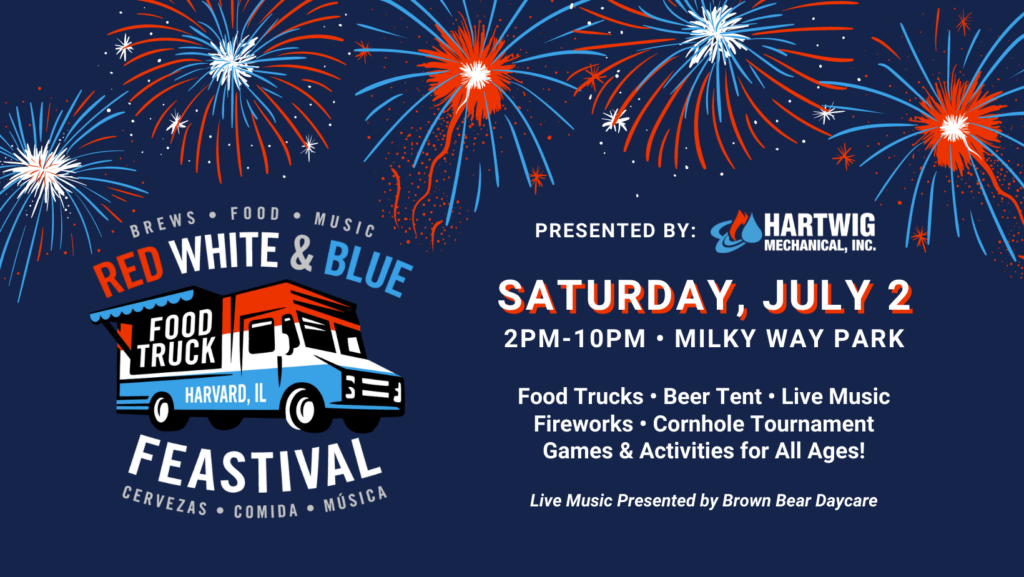 BREWS • FOOD • MUSIC
RED WHITE & BLUE
FOOD TRUCK
HARVARD, IL
FEASTIVAL
CERVEZAS • COMIDA • MÚSICA

PRESENTED BY: HARTWIG MECHANICAL, INC.

SATURDAY, JULY 2
2PM-10PM • MILKY WAY PARK

Food Trucks • Beer Tent • Live Music
Fireworks • Cornhole Tournament
Games & Activities for All Ages!

Live Music Presented by Brown Bear Daycare